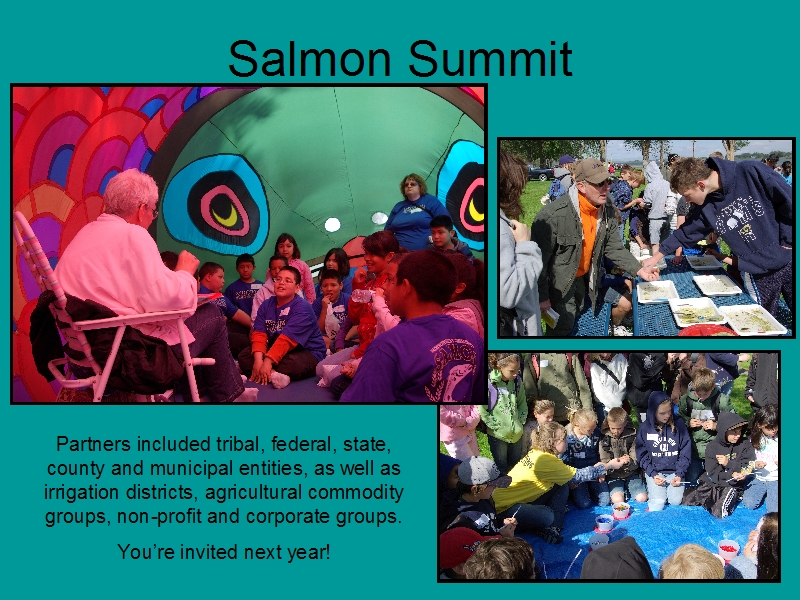 Salmon Summit

Partners included tribal, federal, state, county and municipal entities, as well as irrigation districts, agricultural commodity groups, non-profit and corporate groups.

You're invited next year!